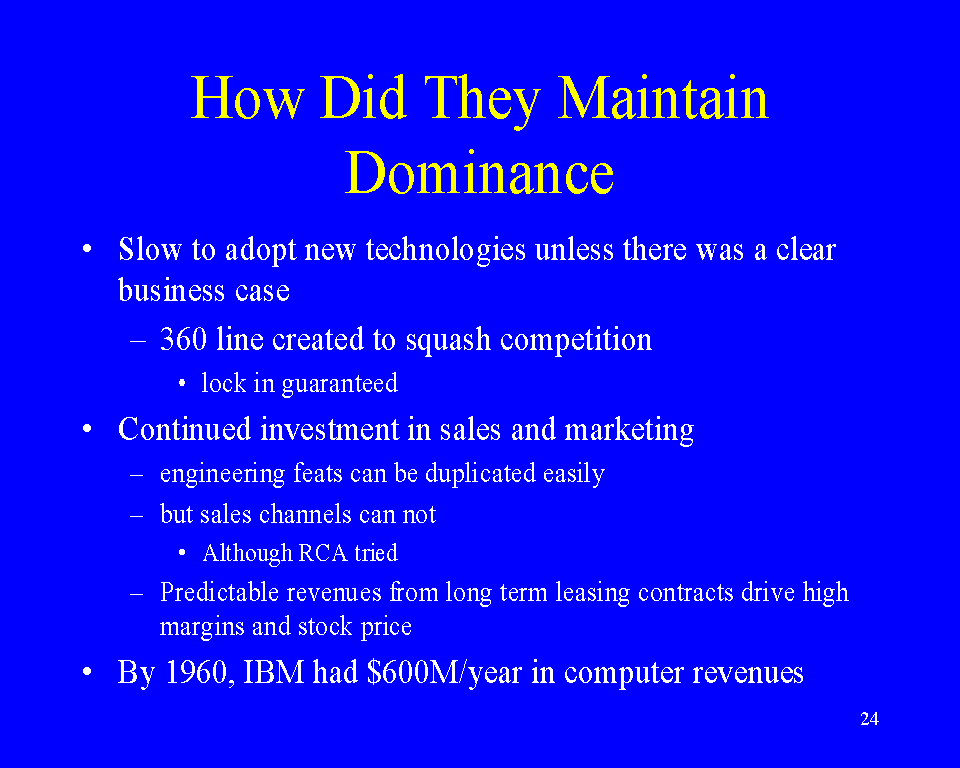 How Did They Maintain Dominance

• Slow to adopt new technologies unless there was a clear business case
  – 360 line created to squash competition
    • lock in guaranteed
• Continued investment in sales and marketing
  – engineering feats can be duplicated easily
  – but sales channels can not
    • Although RCA tried
  – Predictable revenues from long term leasing contracts drive high margins and stock price
• By 1960, IBM had \$600M/year in computer revenues

24